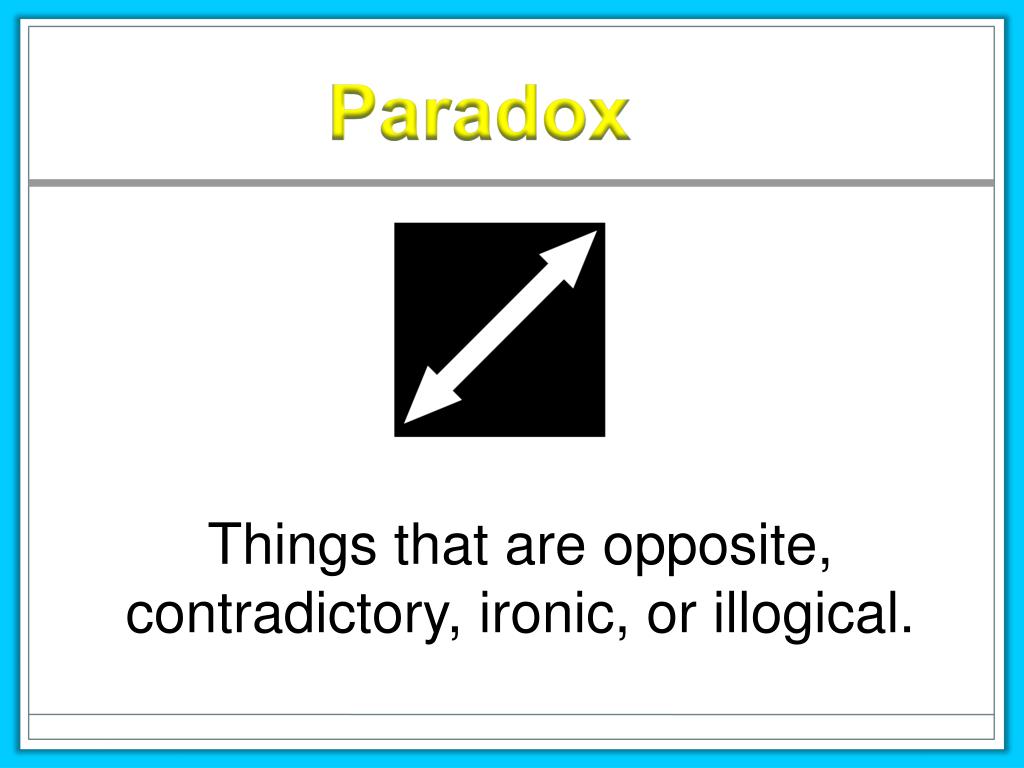 Paradox

Things that are opposite, contradictory, ironic, or illogical.